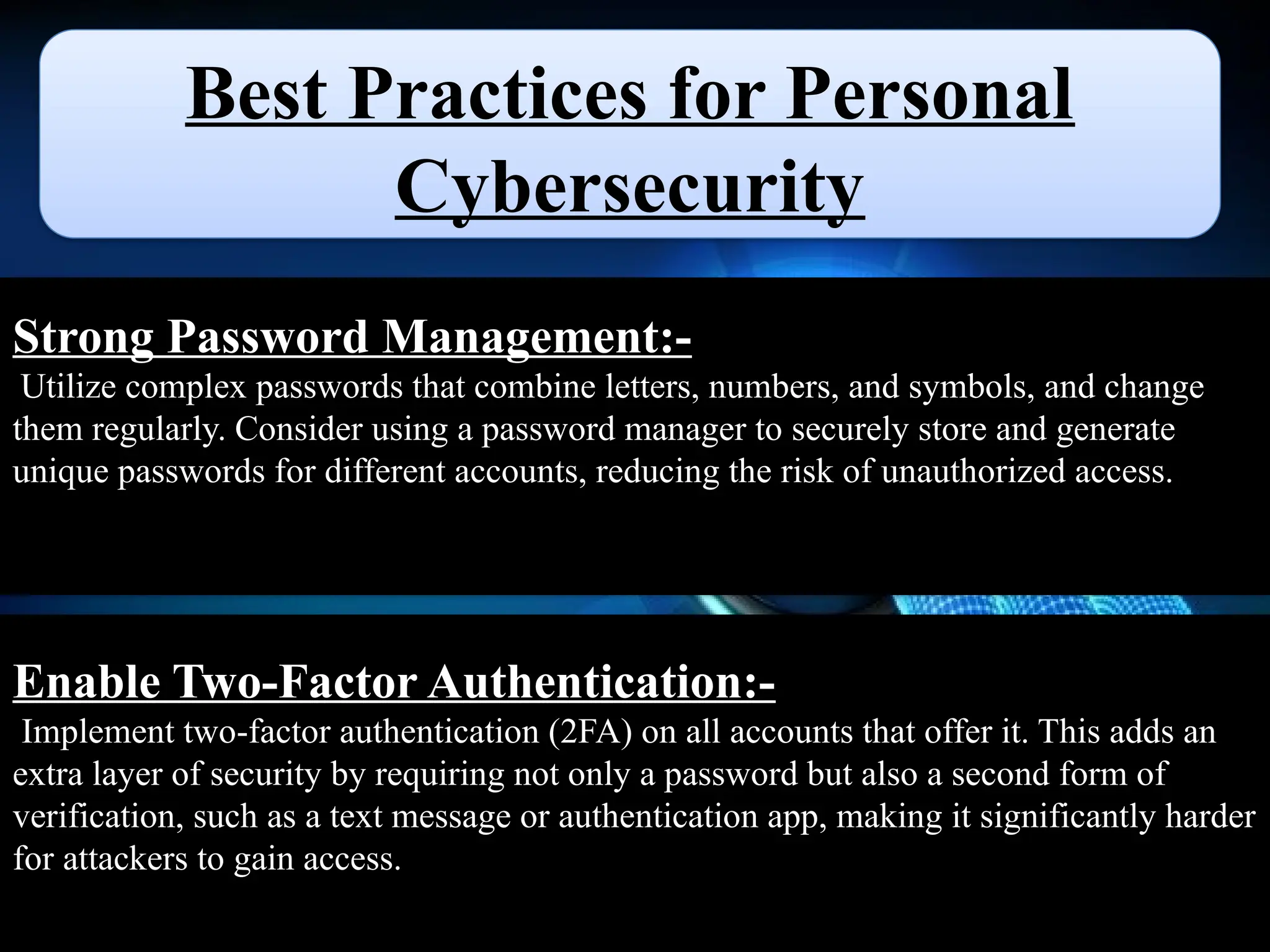 Best Practices for Personal Cybersecurity

Strong Password Management:-
Utilize complex passwords that combine letters, numbers, and symbols, and change them regularly. Consider using a password manager to securely store and generate unique passwords for different accounts, reducing the risk of unauthorized access.

Enable Two-Factor Authentication:-
Implement two-factor authentication (2FA) on all accounts that offer it. This adds an extra layer of security by requiring not only a password but also a second form of verification, such as a text message or authentication app, making it significantly harder for attackers to gain access.